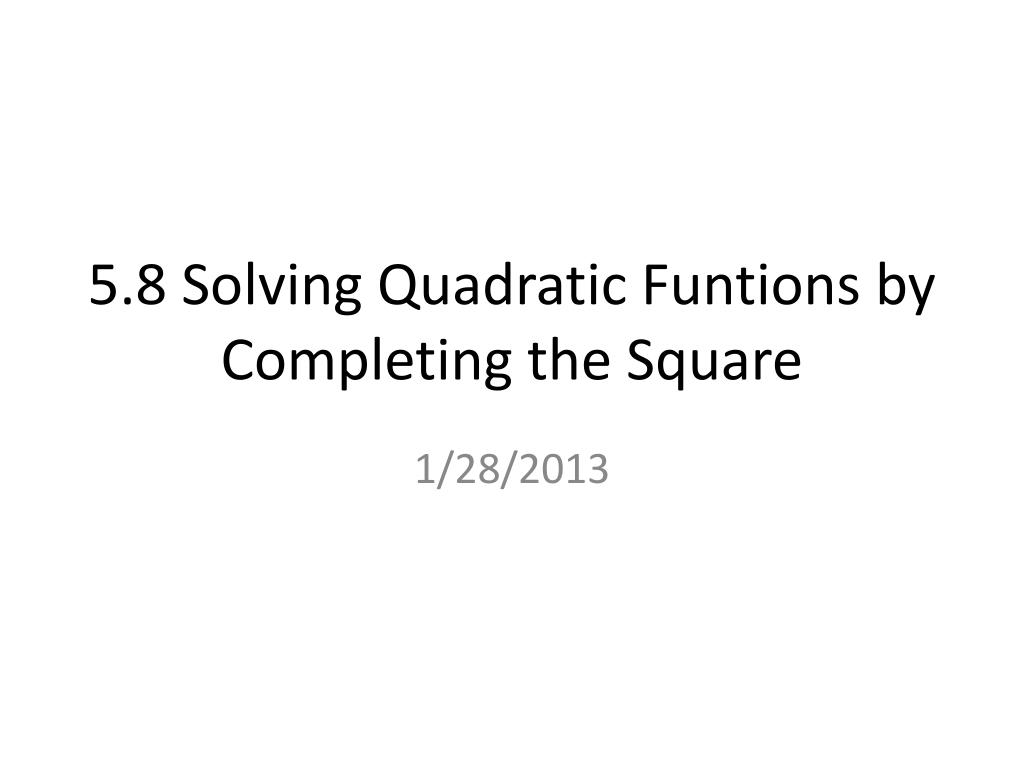 5.8 Solving Quadratic Funtions by Completing the Square

1/28/2013